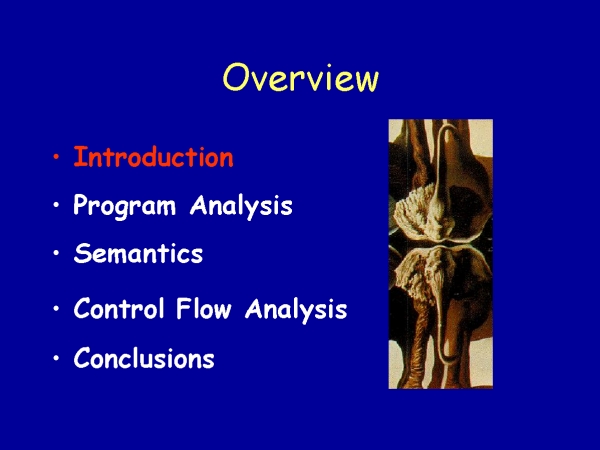 Overview

• Introduction
• Program Analysis
• Semantics
• Control Flow Analysis
• Conclusions